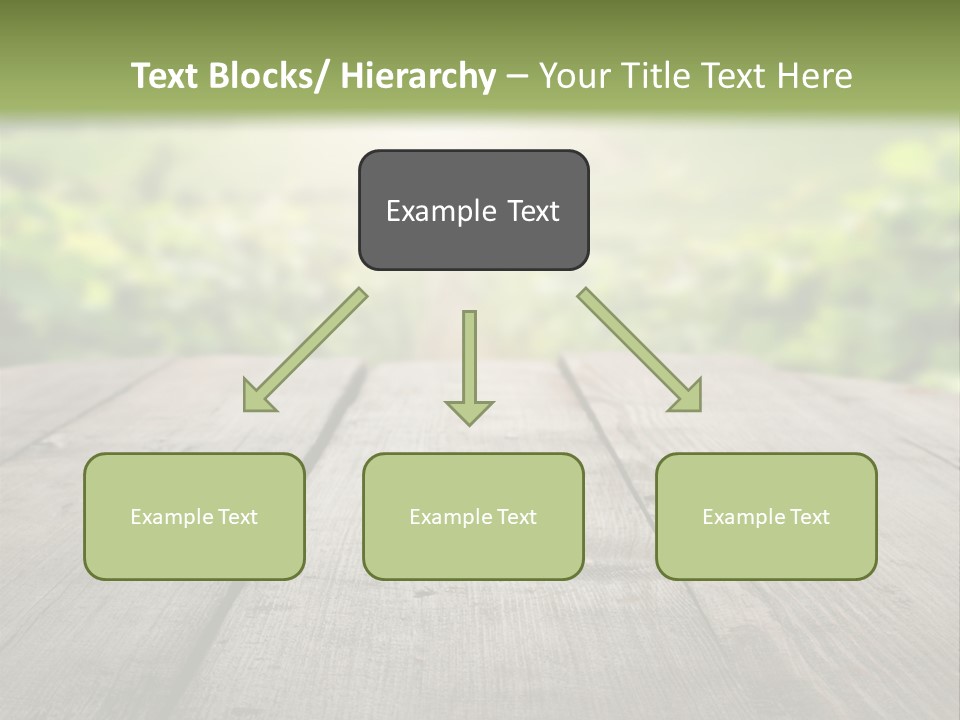 Text Blocks/ Hierarchy – Your Title Text Here

Example Text

Example Text

Example Text

Example Text